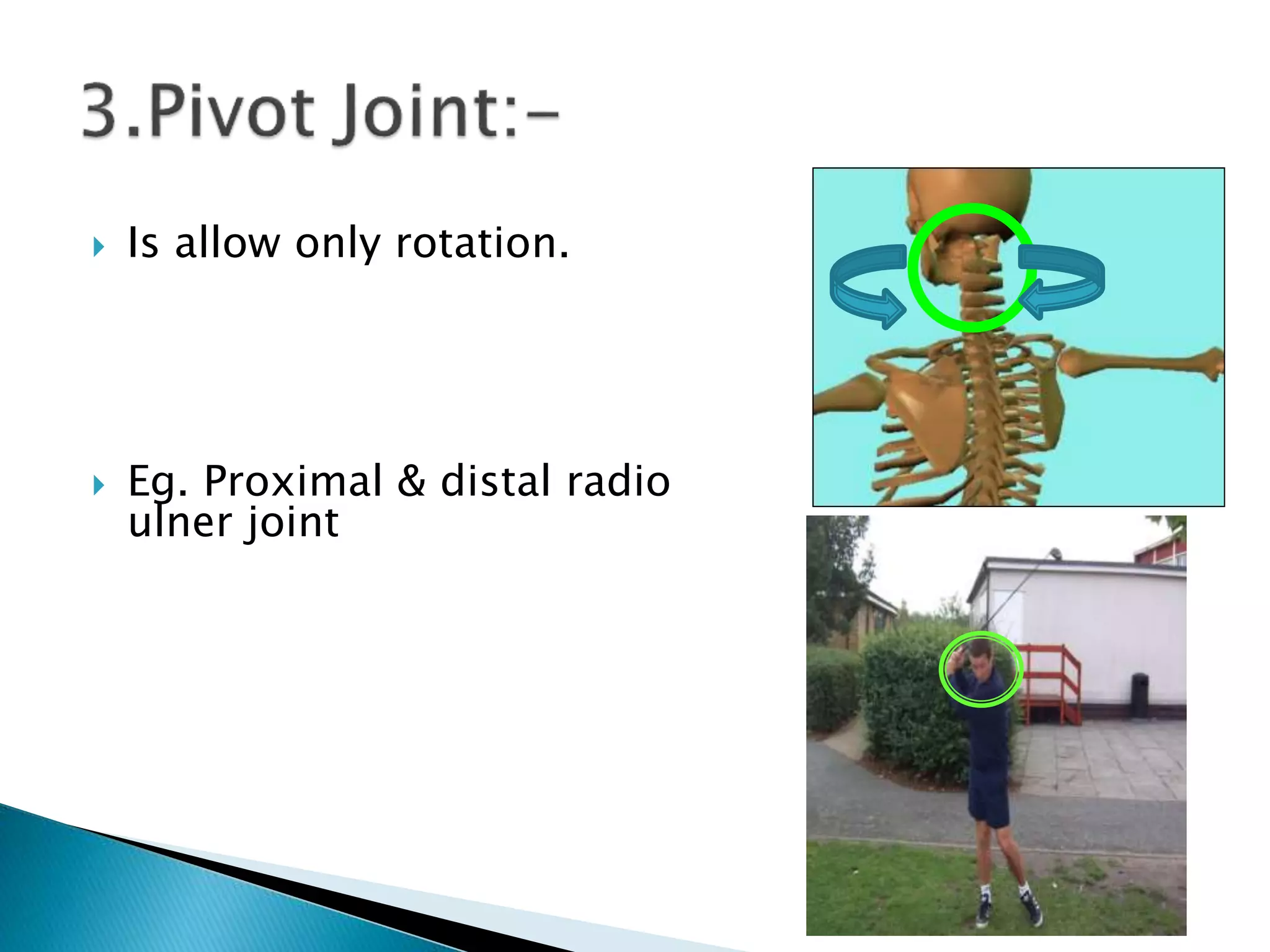 3.Pivot Joint:-

Is allow only rotation.

Eg. Proximal & distal radio ulner joint